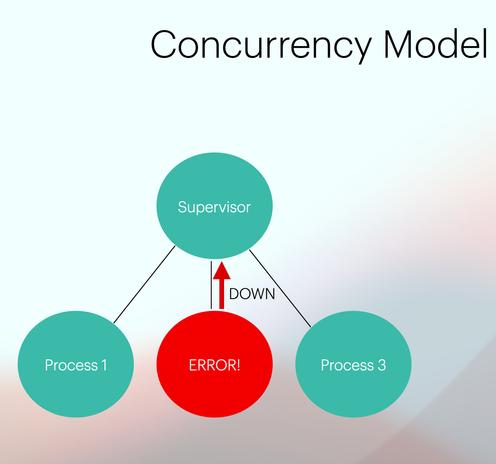 Concurrency Model

Supervisor

DOWN

Process 1

ERROR!

Process 3